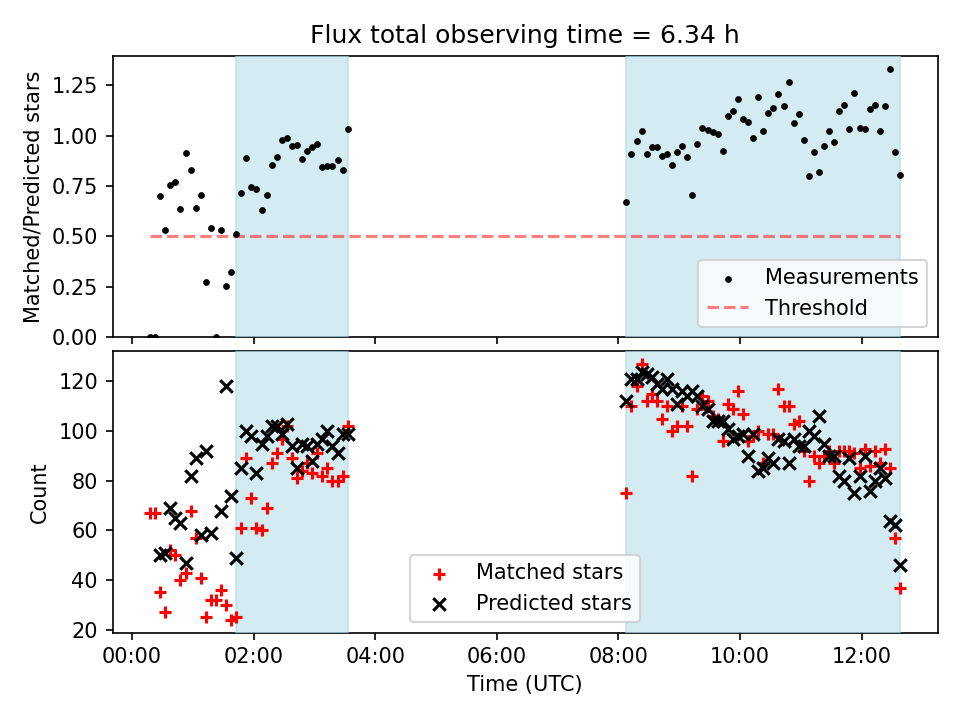 Flux total observing time = 6.34 h

Matched/Predicted stars

1.25
1.00
0.75
0.50
0.25
0.00

Measurements
Threshold

Count

120
100
80
60
40
20

Matched stars
Predicted stars

00:00
02:00
04:00
06:00
08:00
10:00
12:00

Time (UTC)